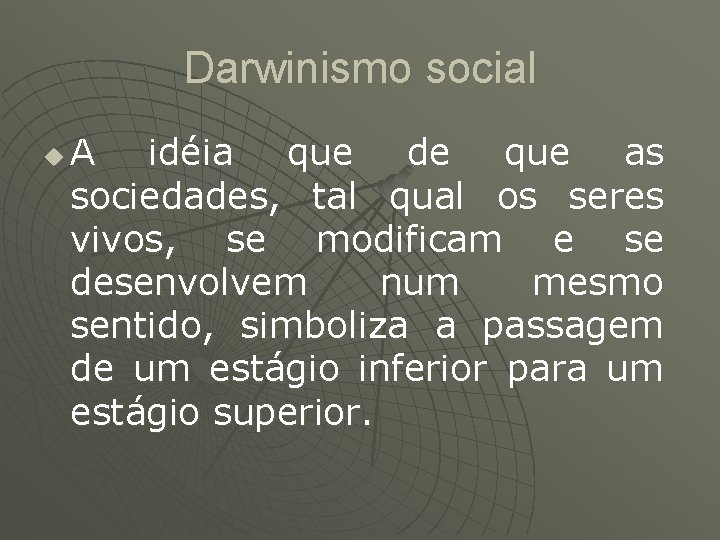 Darwinismo social

A idéia que de que as sociedades, tal qual os seres vivos, se modificam e se desenvolvem num mesmo sentido, simboliza a passagem de um estágio inferior para um estágio superior.